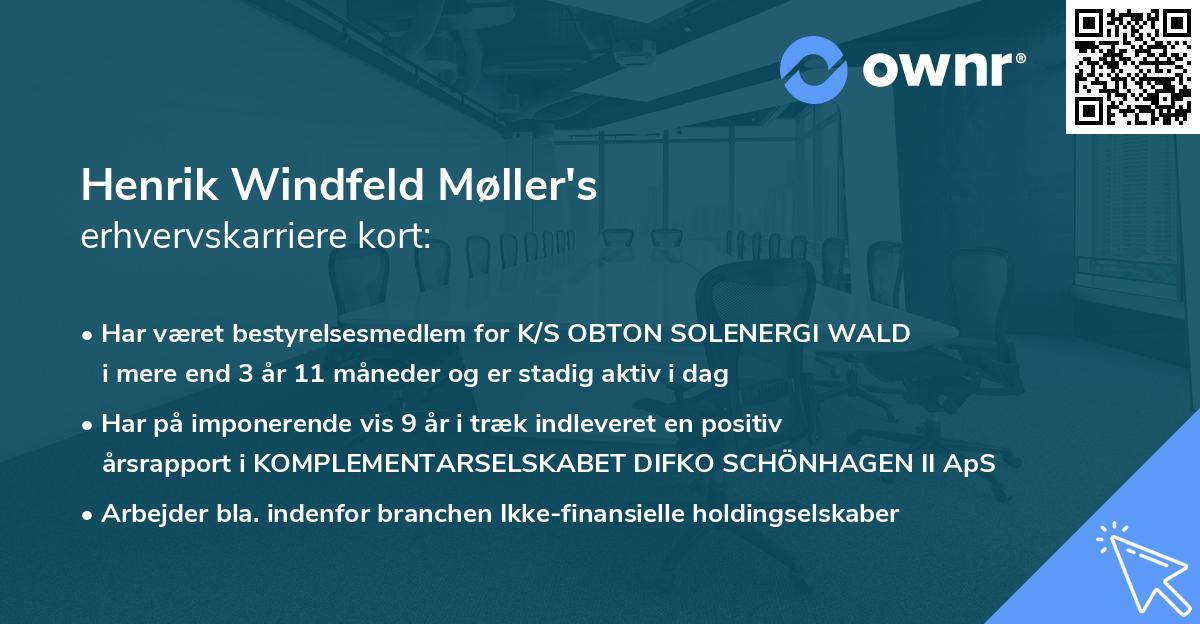 ownr®

Henrik Windfeld Møller's
erhvervskarriere kort:

• Har været bestyrelsesmedlem for K/S OBTON SOLENERGI WALD i mere end 3 år 11 måneder og er stadig aktiv i dag
• Har på imponerende vis 9 år i træk indleveret en positiv årsrapport i KOMPLEMENTARSELSKABET DIFKO SCHÖNHAGEN II ApS
• Arbejder bla. indenfor branchen Ikke-finansielle holdingselskaber